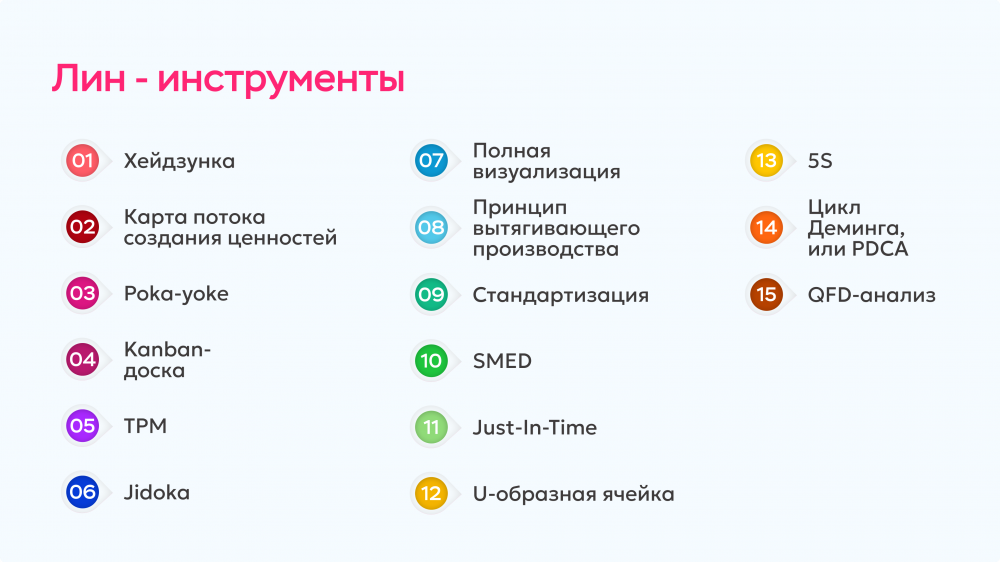 Лин - инструменты

01 Хейдзунка

02 Карта потока создания ценностей

03 Poka-yoke

04 Kanban-доска

05 TPM

06 Jidoka

07 Полная визуализация

08 Принцип вытягивающего производства

09 Стандартизация

10 SMED

11 Just-In-Time

12 U-образная ячейка

13 5S

14 Цикл Деминга, или PDCA

15 QFD-анализ